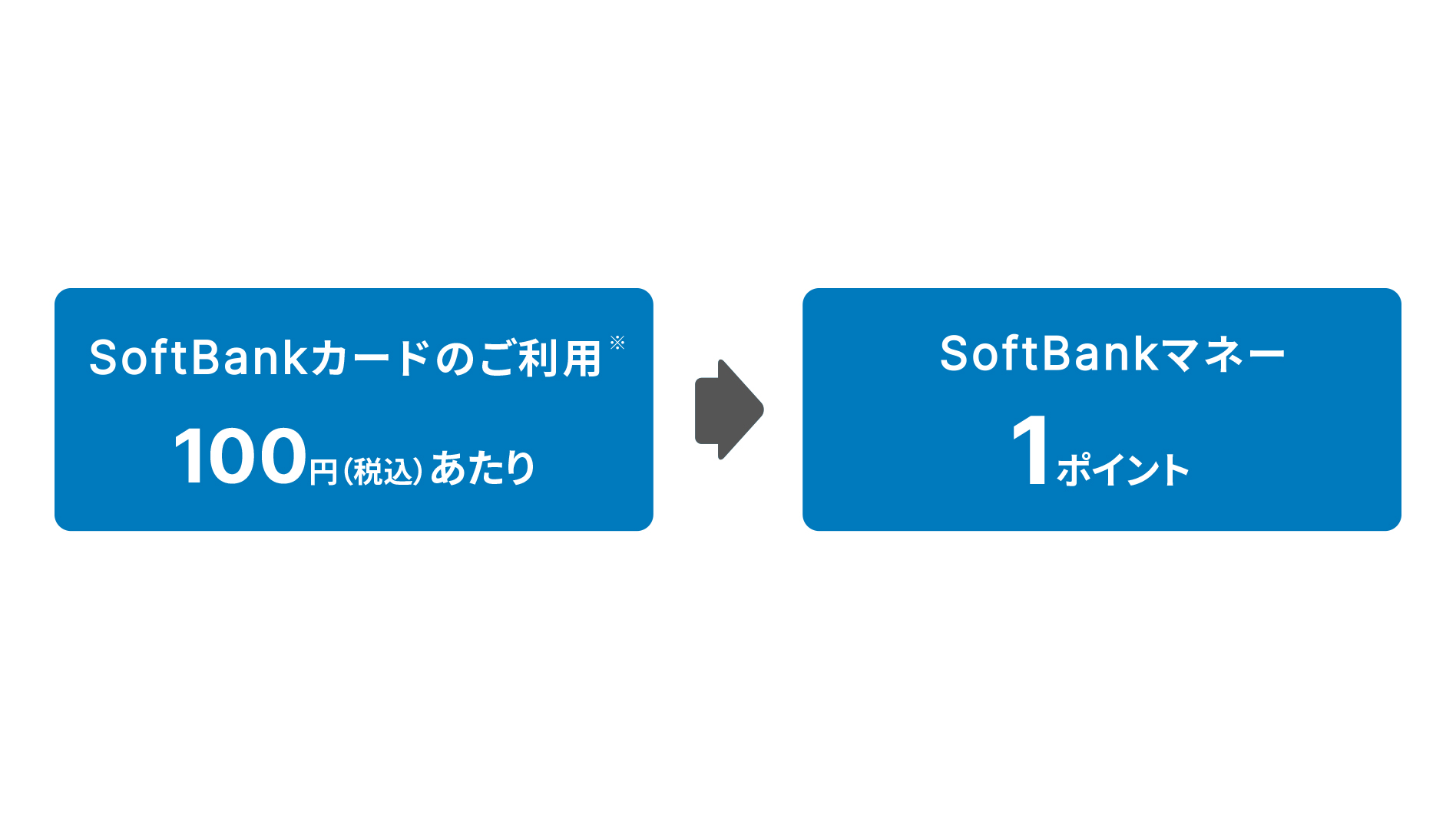 SoftBankカードのご利用※
100円(税込)あたり

SoftBankマネー
1ポイント